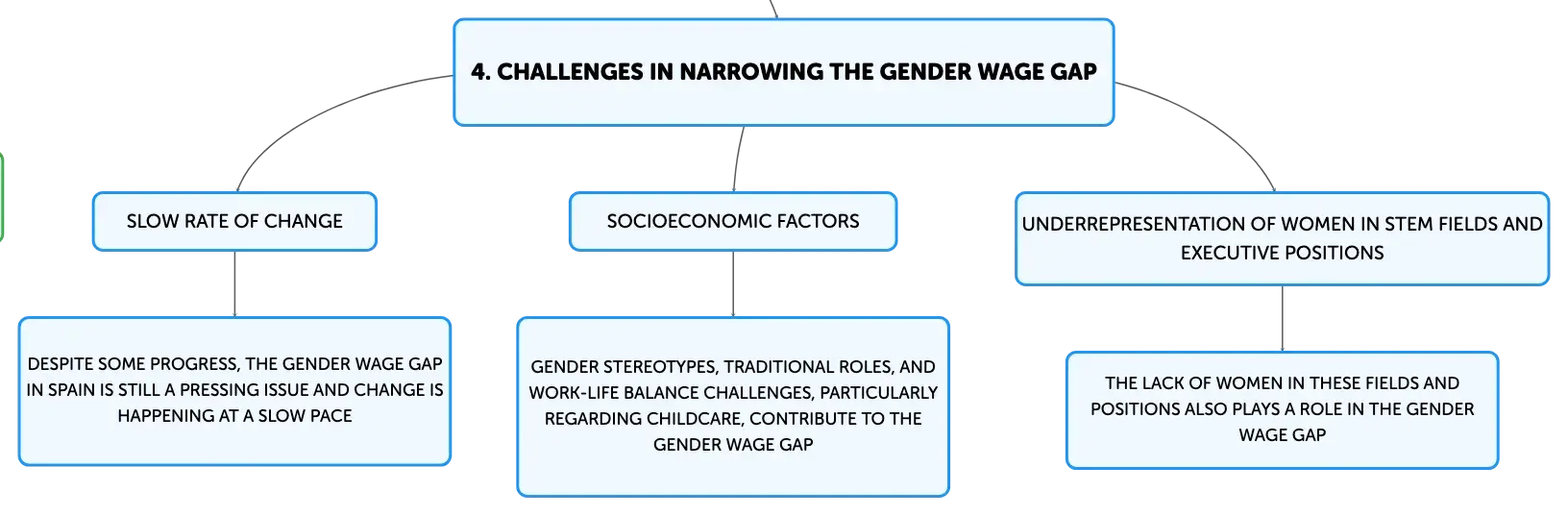 4. CHALLENGES IN NARROWING THE GENDER WAGE GAP

SLOW RATE OF CHANGE

DESPITE SOME PROGRESS, THE GENDER WAGE GAP IN SPAIN IS STILL A PRESSING ISSUE AND CHANGE IS HAPPENING AT A SLOW PACE

SOCIOECONOMIC FACTORS

GENDER STEREOTYPES, TRADITIONAL ROLES, AND WORK-LIFE BALANCE CHALLENGES, PARTICULARLY REGARDING CHILDCARE, CONTRIBUTE TO THE GENDER WAGE GAP

UNDERREPRESENTATION OF WOMEN IN STEM FIELDS AND EXECUTIVE POSITIONS

THE LACK OF WOMEN IN THESE FIELDS AND POSITIONS ALSO PLAYS A ROLE IN THE GENDER WAGE GAP